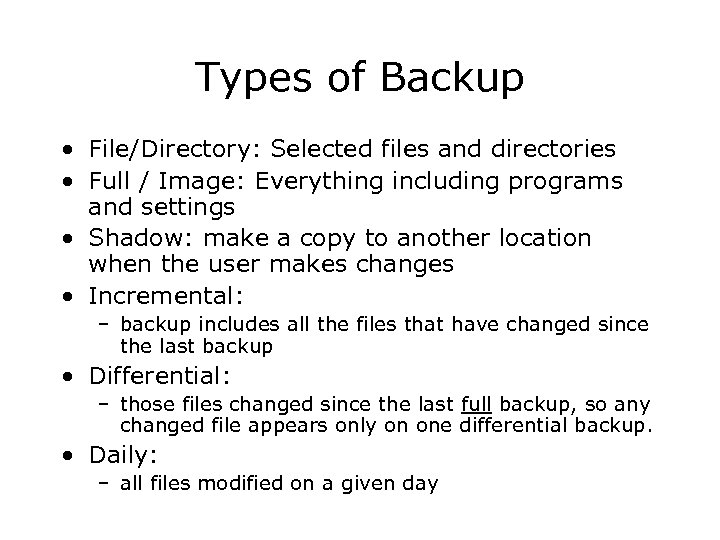 Types of Backup

• File/Directory: Selected files and directories
• Full / Image: Everything including programs and settings
• Shadow: make a copy to another location when the user makes changes
• Incremental:
  – backup includes all the files that have changed since the last backup
• Differential:
  – those files changed since the last full backup, so any changed file appears only on one differential backup.
• Daily:
  – all files modified on a given day